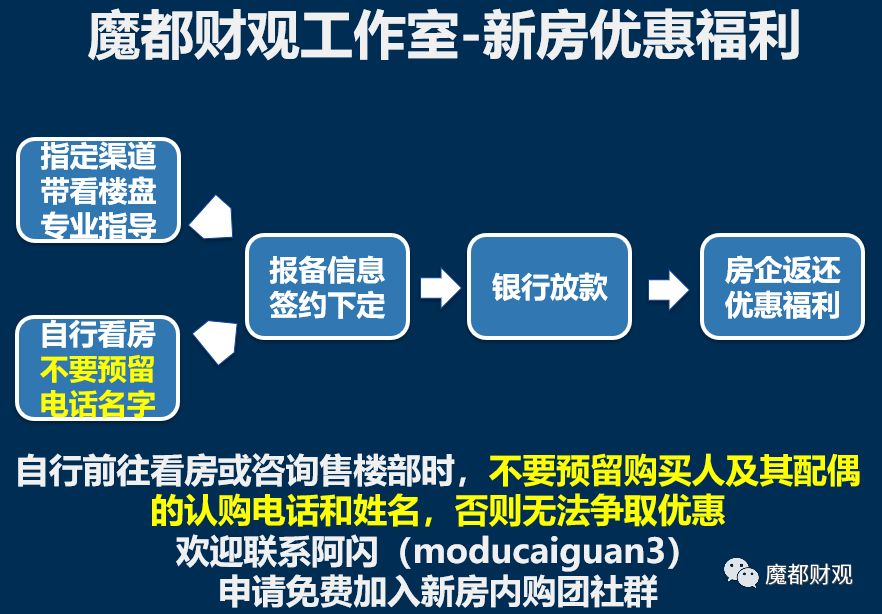 魔都财观工作室-新房优惠福利

指定渠道
带看楼盘
专业指导

自行看房
不要预留
电话名字

报备信息
签约下定

银行放款

房企返还
优惠福利

自行前往看房或咨询售楼部时，不要预留购买人及其配偶的认购电话和姓名，否则无法争取优惠
欢迎联系阿闪（moducaiguan3）
申请免费加入新房内购团社群

魔都财观